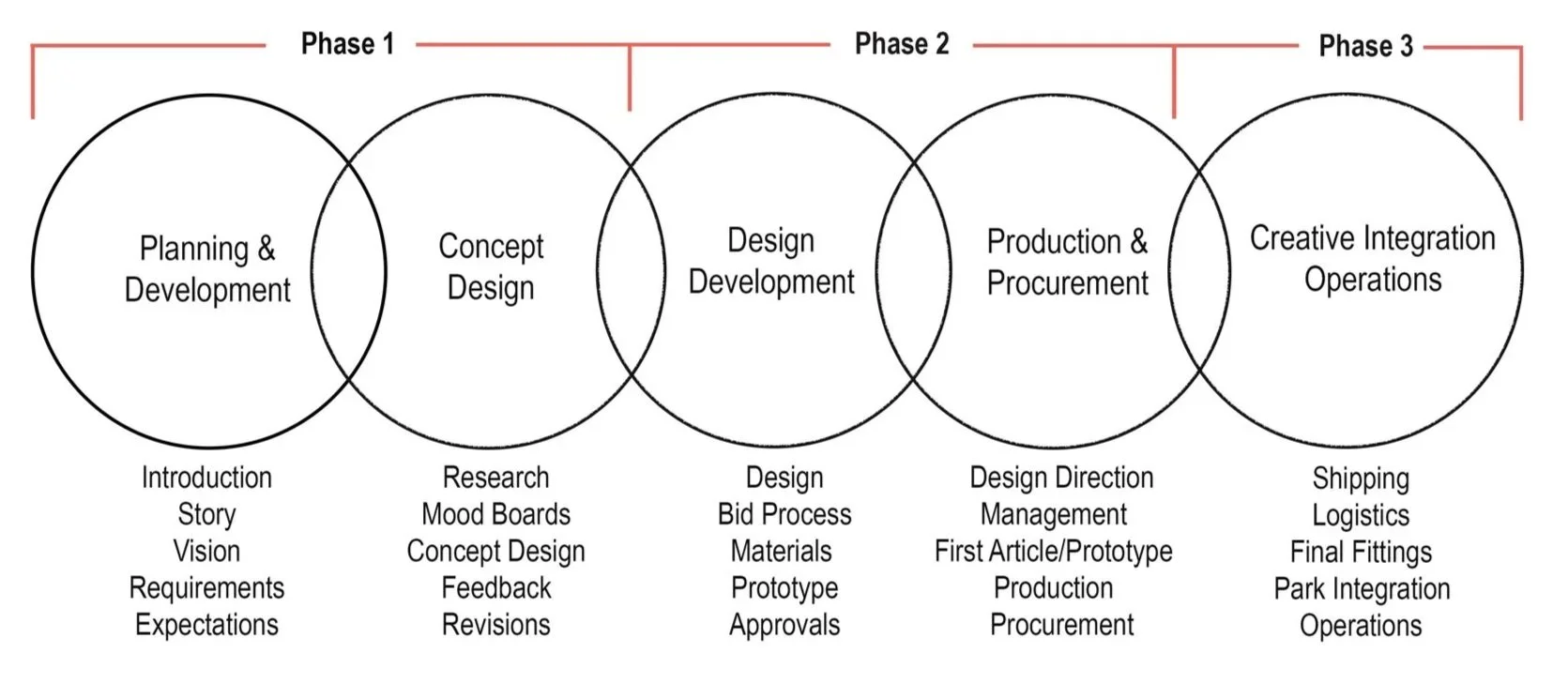 Phase 1
Phase 2
Phase 3

Planning & Development

Concept Design

Design Development

Production & Procurement

Creative Integration Operations

Introduction
Story
Vision
Requirements
Expectations

Research
Mood Boards
Concept Design
Feedback
Revisions

Design
Bid Process
Materials
Prototype
Approvals

Design Direction
Management
First Article/Prototype
Production
Procurement

Shipping
Logistics
Final Fittings
Park Integration
Operations